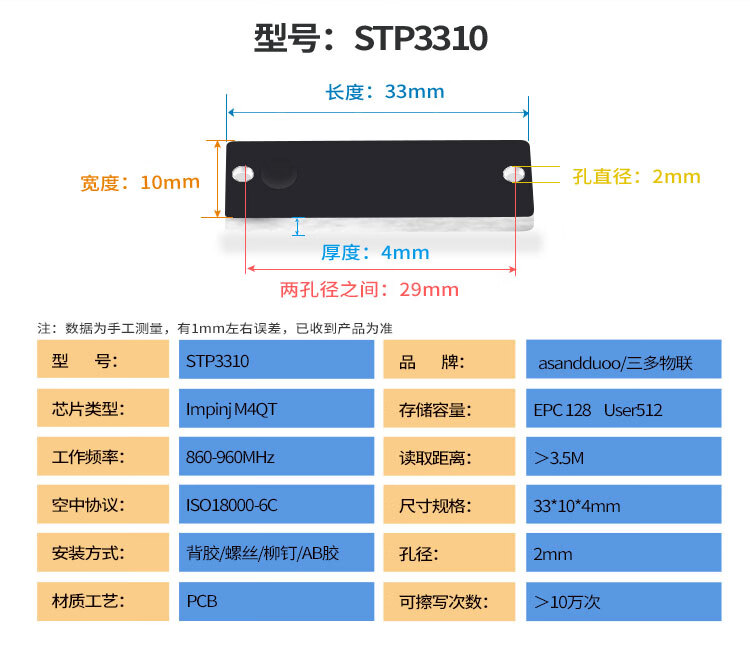 型号：STP3310

长度：33mm

宽度：10mm

孔直径：2mm

厚度：4mm

两孔径之间：29mm

注：数据为手工测量，有1mm左右误差，已收到产品为准

| 型　号: | STP3310 | 品　牌: | asandduoo/三多物联 |
|---|---|---|---|
| 芯片类型: | Impinj M4QT | 存储容量: | EPC 128　User512 |
| 工作频率: | 860-960MHz | 读取距离: | ＞3.5M |
| 空中协议: | ISO18000-6C | 尺寸规格: | 33*10*4mm |
| 安装方式: | 背胶/螺丝/柳钉/AB胶 | 孔径: | 2mm |
| 材质工艺: | PCB | 可擦写次数: | ＞10万次 |